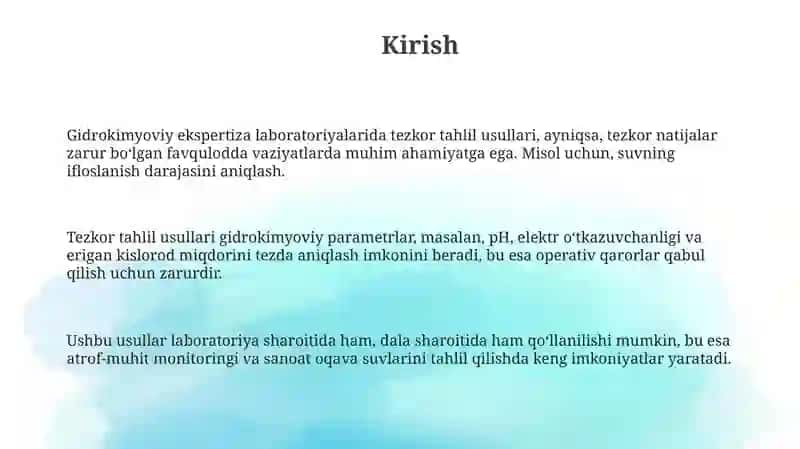 Kirish

Gidrokimyoviy ekspertiza laboratoriyalarida tezkor tahlil usullari, ayniqsa, tezkor natijalar zarur boʻlgan favqulodda vaziyatlarda muhim ahamiyatga ega. Misol uchun, suvning ifloslanish darajasini aniqlash.

Tezkor tahlil usullari gidrokimyoviy parametrlar, masalan, pH, elektr oʻtkazuvchanligi va erigan kislorod miqdorini tezda aniqlash imkonini beradi, bu esa operativ qarorlar qabul qilish uchun zarurdir.

Ushbu usullar laboratoriya sharoitida ham, dala sharoitida ham qoʻllanilishi mumkin, bu esa atrof-muhit monitoringi va sanoat oqava suvlarini tahlil qilishda keng imkoniyatlar yaratadi.